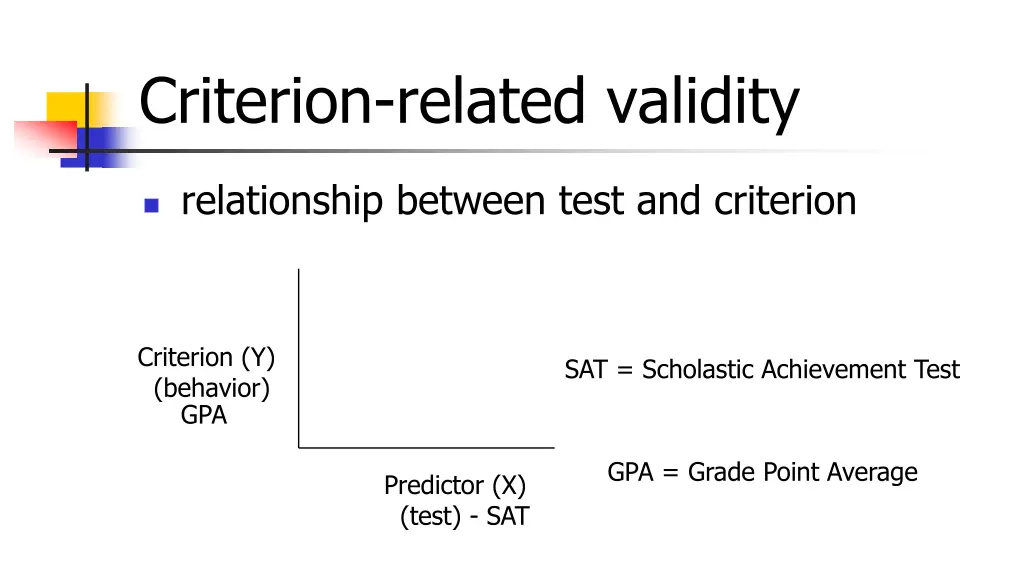 Criterion-related validity

relationship between test and criterion

Criterion (Y)
(behavior)
GPA

Predictor (X)
(test) - SAT

SAT = Scholastic Achievement Test

GPA = Grade Point Average